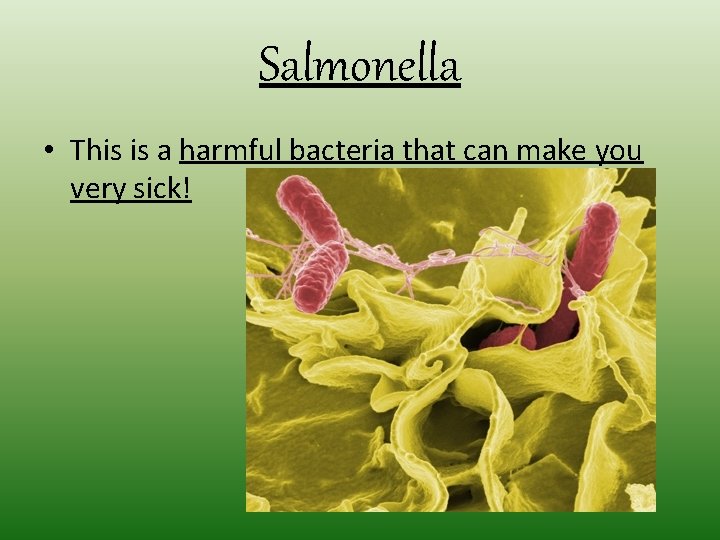 Salmonella

• This is a harmful bacteria that can make you very sick!